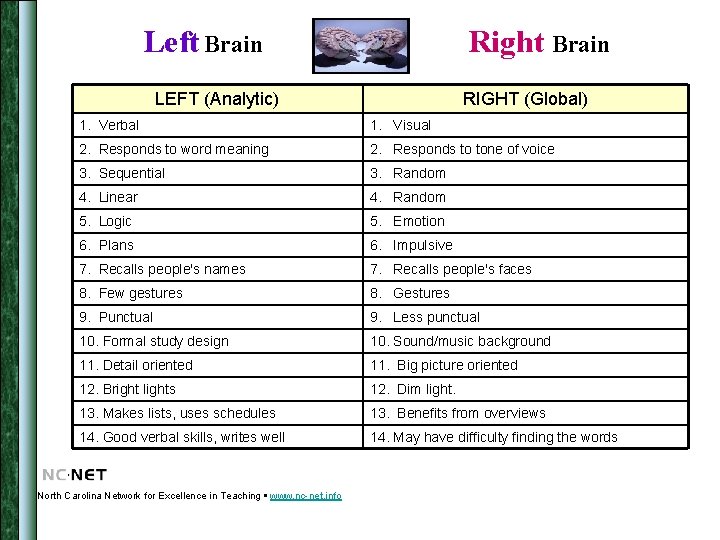 Left Brain

Right Brain

| LEFT (Analytic) | RIGHT (Global) |
|---|---|
| 1. Verbal | 1. Visual |
| 2. Responds to word meaning | 2. Responds to tone of voice |
| 3. Sequential | 3. Random |
| 4. Linear | 4. Random |
| 5. Logic | 5. Emotion |
| 6. Plans | 6. Impulsive |
| 7. Recalls people's names | 7. Recalls people's faces |
| 8. Few gestures | 8. Gestures |
| 9. Punctual | 9. Less punctual |
| 10. Formal study design | 10. Sound/music background |
| 11. Detail oriented | 11. Big picture oriented |
| 12. Bright lights | 12. Dim light. |
| 13. Makes lists, uses schedules | 13. Benefits from overviews |
| 14. Good verbal skills, writes well | 14. May have difficulty finding the words |

NC·NET

North Carolina Network for Excellence in Teaching ▪ www.nc-net.info